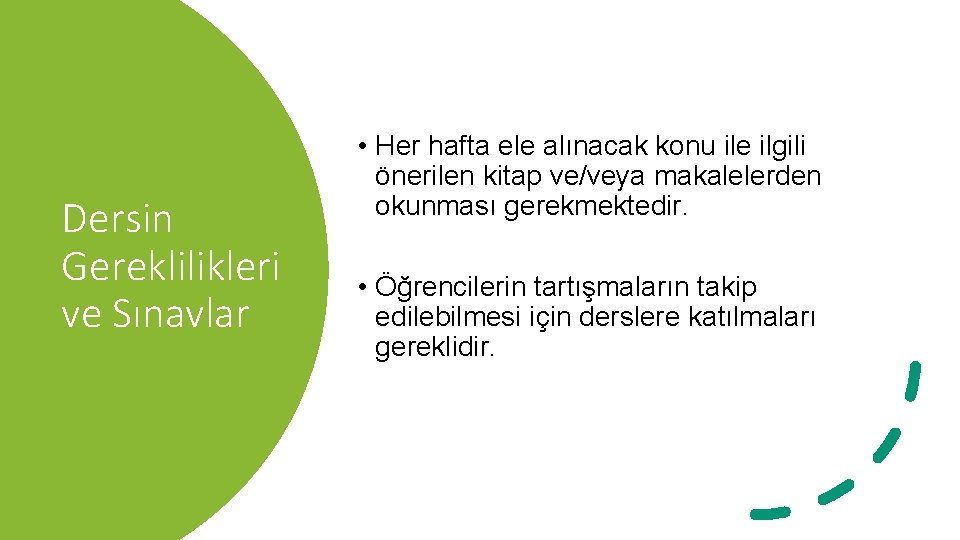 Dersin Gereklilikleri ve Sınavlar

• Her hafta ele alınacak konu ile ilgili önerilen kitap ve/veya makalelerden okunması gerekmektedir.

• Öğrencilerin tartışmaların takip edilebilmesi için derslere katılmaları gereklidir.